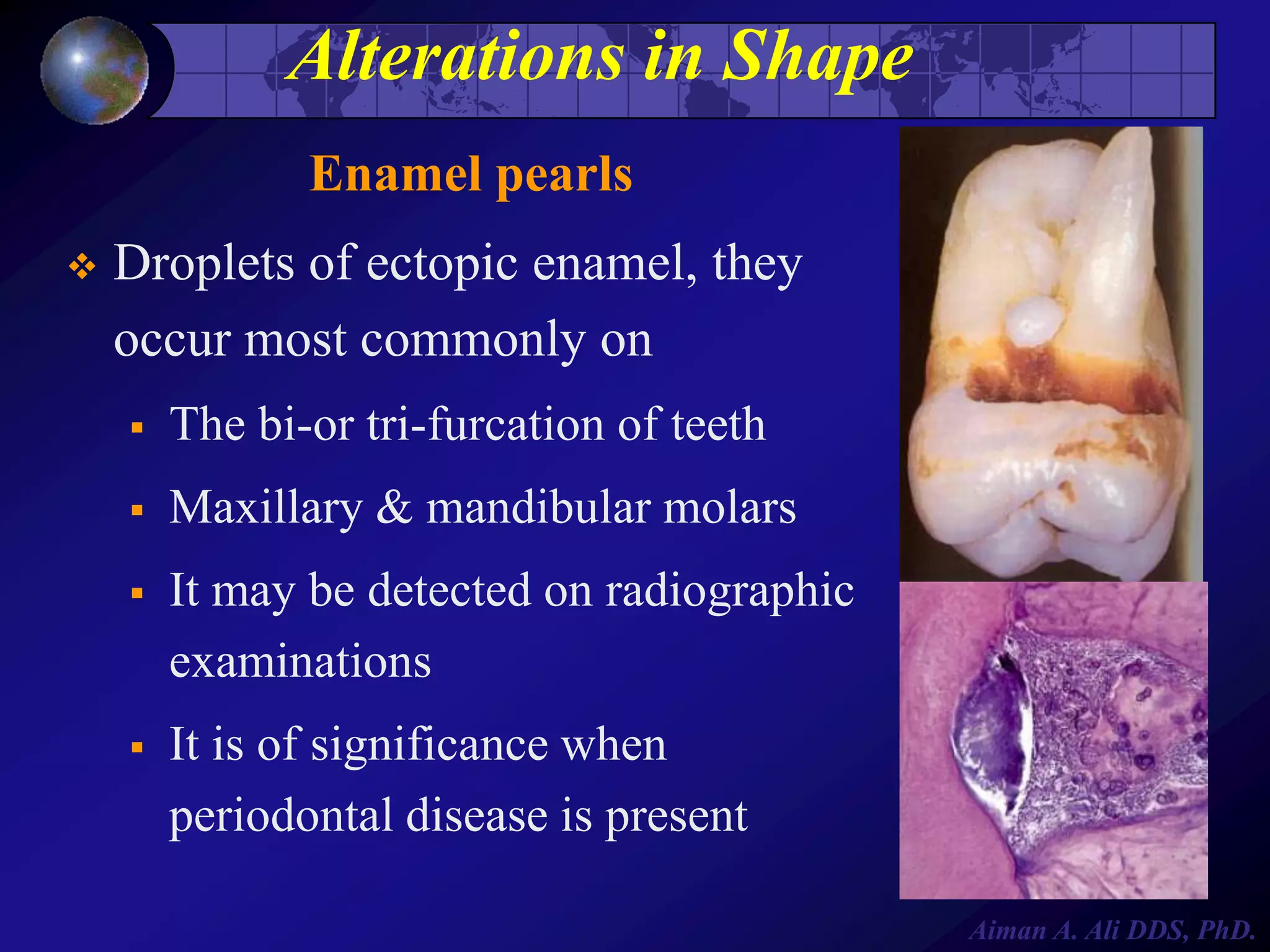 Alterations in Shape

Enamel pearls

❖ Droplets of ectopic enamel, they occur most commonly on

▪ The bi-or tri-furcation of teeth

▪ Maxillary & mandibular molars

▪ It may be detected on radiographic examinations

▪ It is of significance when periodontal disease is present

Aiman A. Ali DDS, PhD.